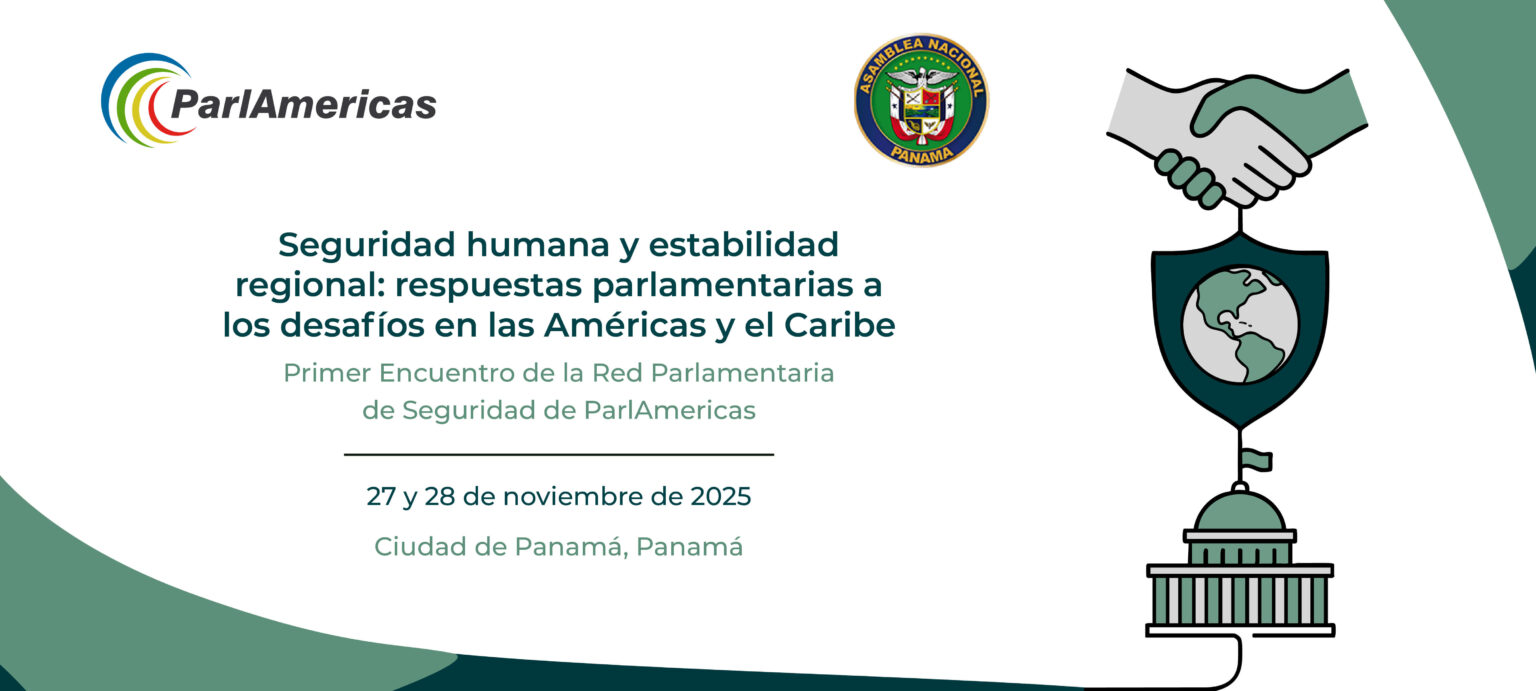 ParlAmericas

ASAMBLEA NACIONAL
PANAMA

Seguridad humana y estabilidad regional: respuestas parlamentarias a los desafíos en las Américas y el Caribe

Primer Encuentro de la Red Parlamentaria de Seguridad de ParlAmericas

27 y 28 de noviembre de 2025

Ciudad de Panamá, Panamá